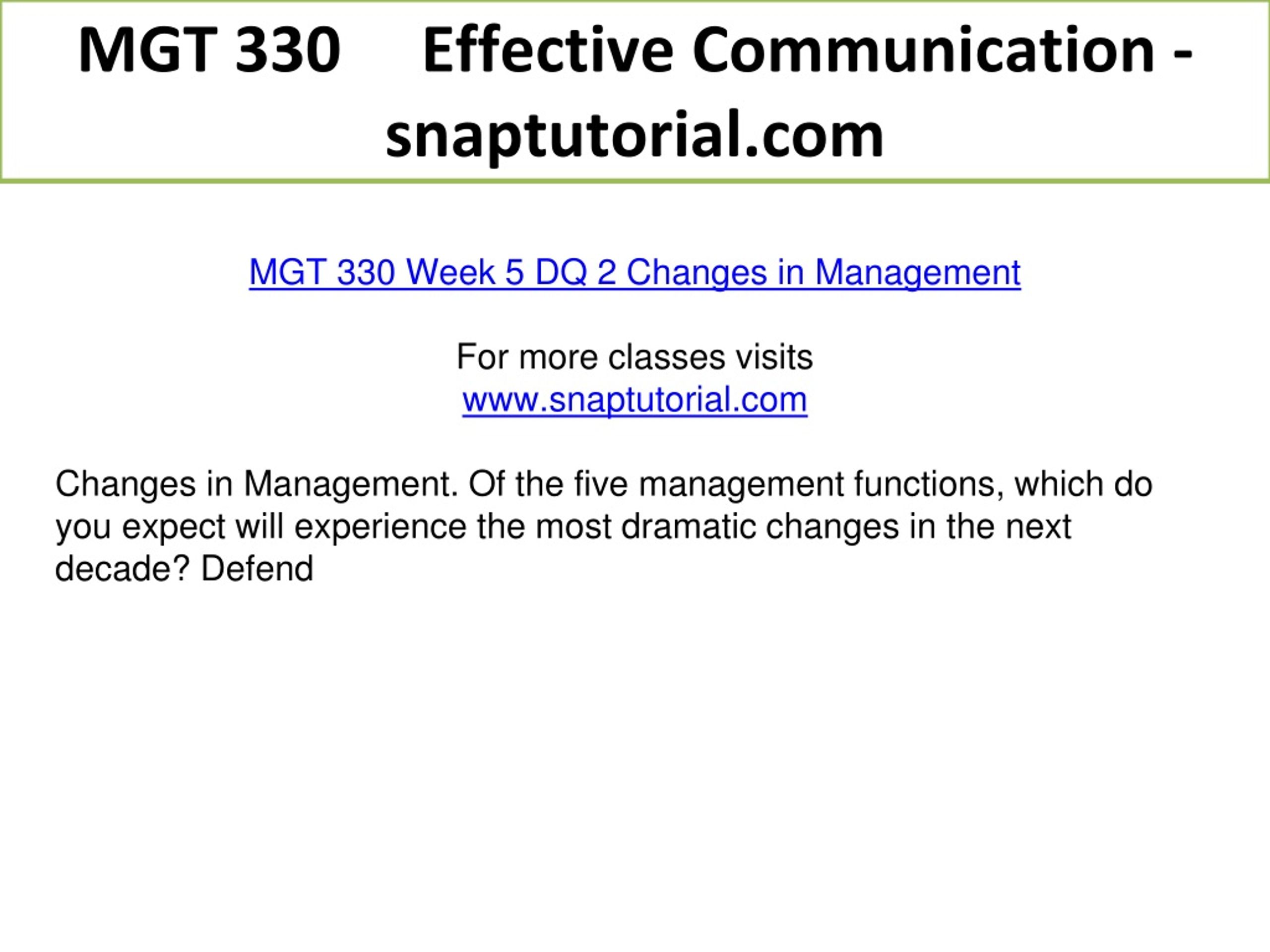 MGT 330 Effective Communication - snaptutorial.com

MGT 330 Week 5 DQ 2 Changes in Management

For more classes visits
www.snaptutorial.com

Changes in Management. Of the five management functions, which do you expect will experience the most dramatic changes in the next decade? Defend